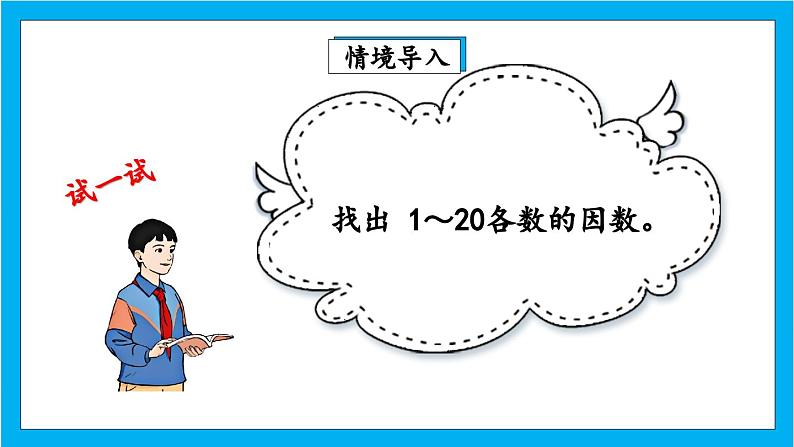 情境导入

试一试

找出 1～20各数的因数。